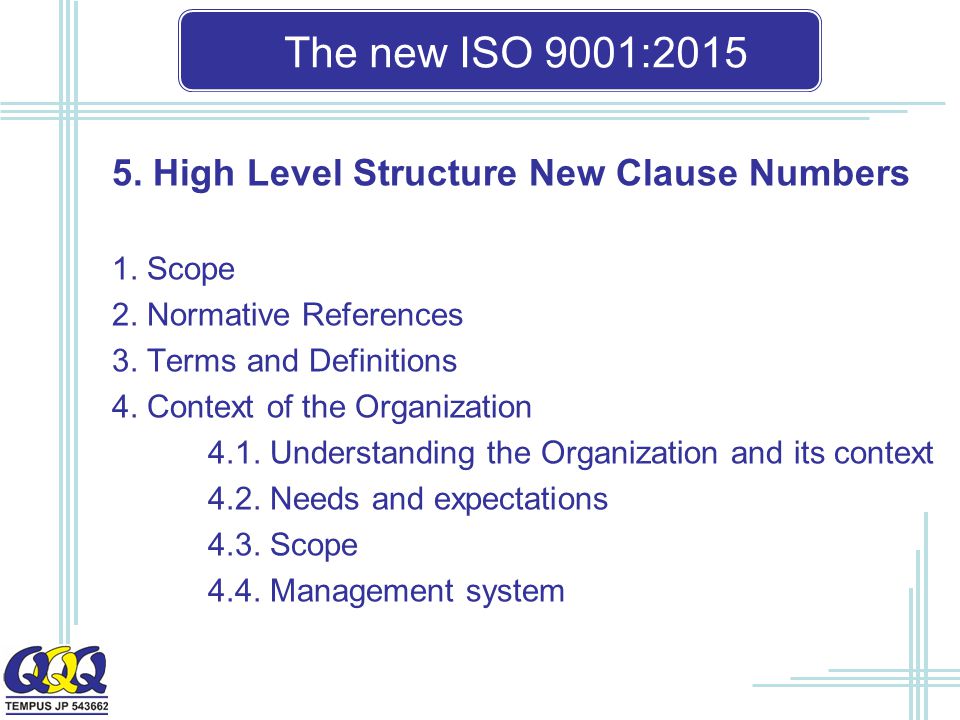 The new ISO 9001:2015

5. High Level Structure New Clause Numbers

1. Scope
2. Normative References
3. Terms and Definitions
4. Context of the Organization
4.1. Understanding the Organization and its context
4.2. Needs and expectations
4.3. Scope
4.4. Management system

QQQ
TEMPUS JP 543662